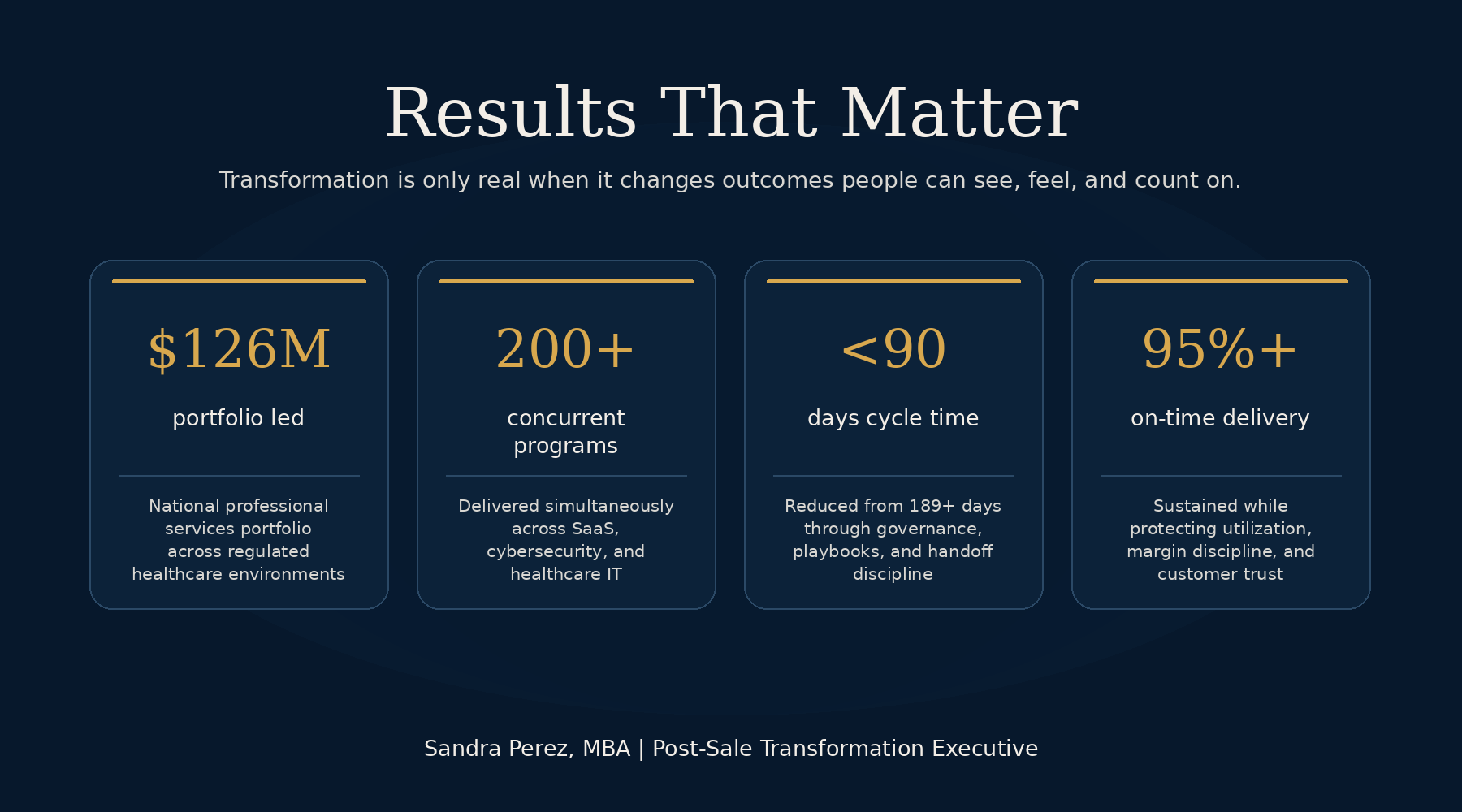 Results That Matter

Transformation is only real when it changes outcomes people can see, feel, and count on.

$126M

portfolio led

National professional services portfolio across regulated healthcare environments

200+

concurrent programs

Delivered simultaneously across SaaS, cybersecurity, and healthcare IT

<90

days cycle time

Reduced from 189+ days through governance, playbooks, and handoff discipline

95%+

on-time delivery

Sustained while protecting utilization, margin discipline, and customer trust

Sandra Perez, MBA | Post-Sale Transformation Executive